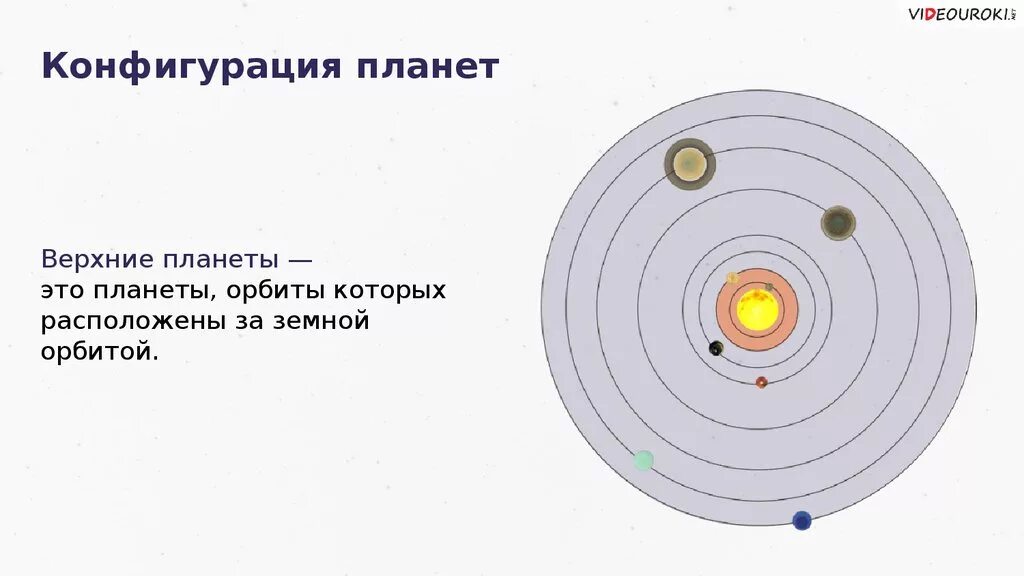 VIDEOUROKI.NET

Конфигурация планет

Верхние планеты —
это планеты, орбиты которых расположены за земной орбитой.